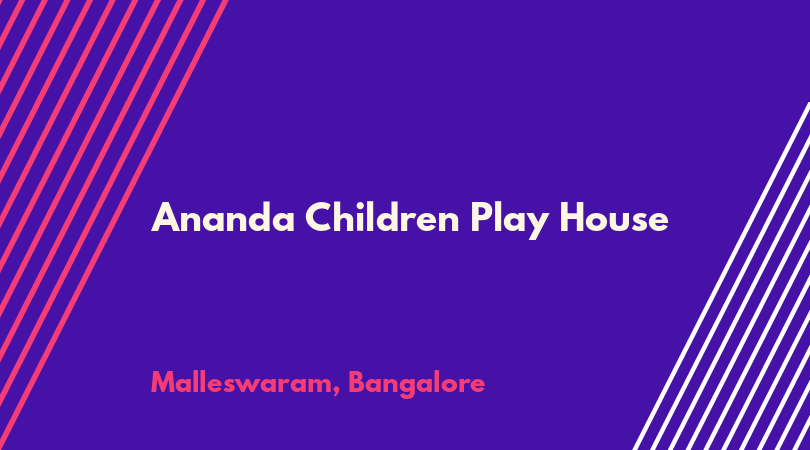 Ananda Children Play House

Malleswaram, Bangalore